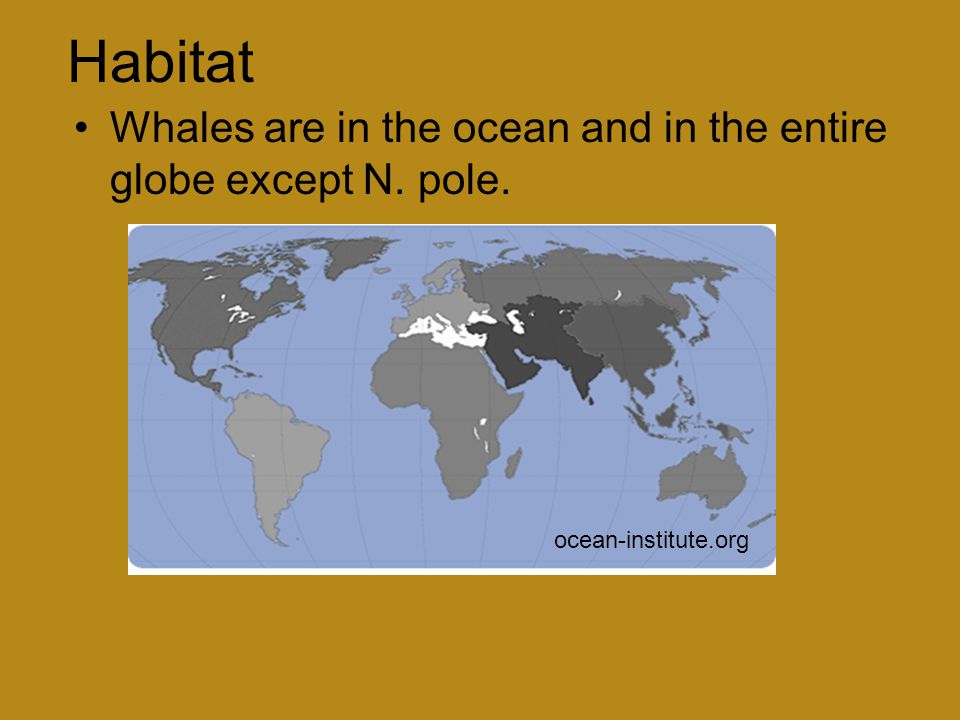 Habitat

• Whales are in the ocean and in the entire globe except N. pole.

ocean-institute.org